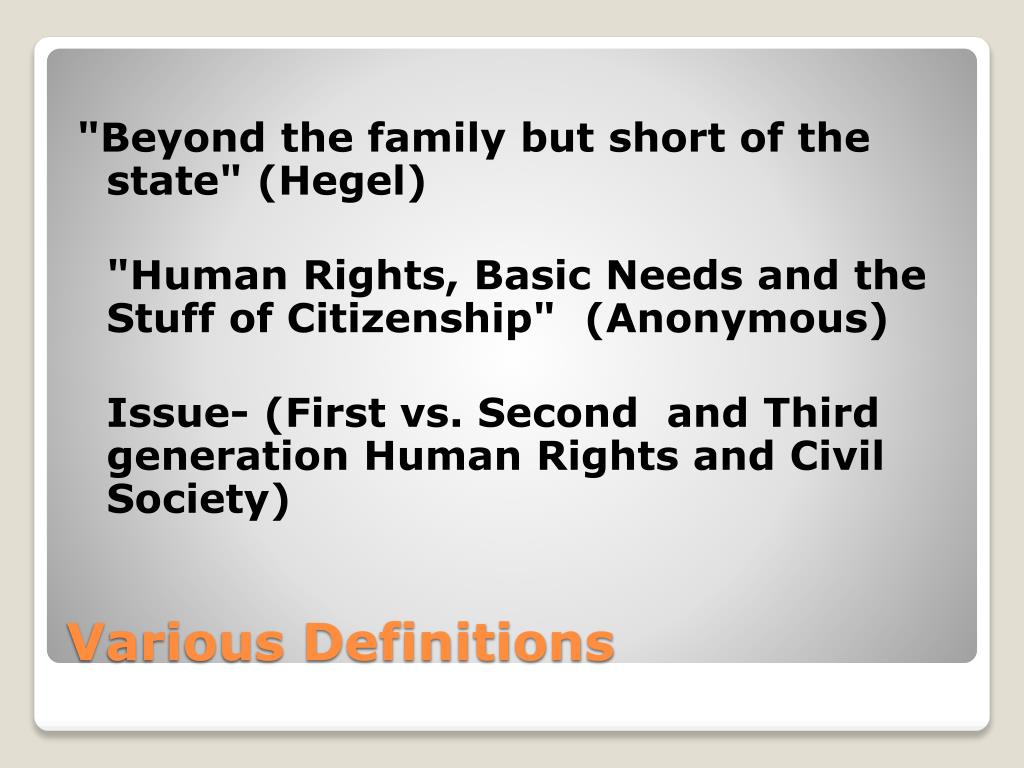 "Beyond the family but short of the state" (Hegel)

"Human Rights, Basic Needs and the Stuff of Citizenship" (Anonymous)

Issue- (First vs. Second and Third generation Human Rights and Civil Society)

Various Definitions